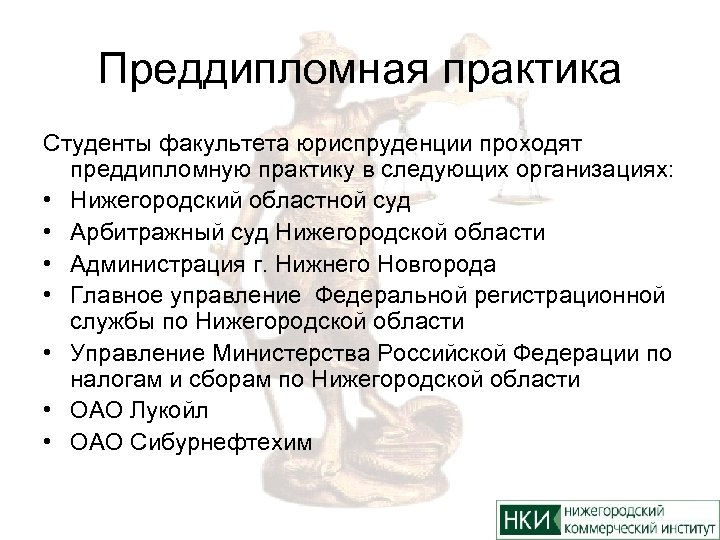 Преддипломная практика

Студенты факультета юриспруденции проходят преддипломную практику в следующих организациях:

• Нижегородский областной суд
• Арбитражный суд Нижегородской области
• Администрация г. Нижнего Новгорода
• Главное управление Федеральной регистрационной службы по Нижегородской области
• Управление Министерства Российской Федерации по налогам и сборам по Нижегородской области
• ОАО Лукойл
• ОАО Сибурнефтехим

НКИ нижегородский коммерческий институт